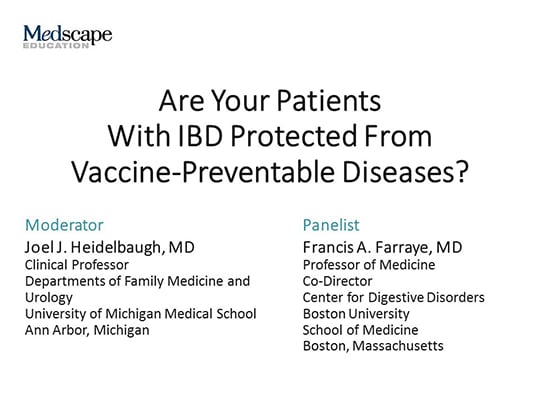 Medscape
EDUCATION

Are Your Patients With IBD Protected From Vaccine-Preventable Diseases?

Moderator
Joel J. Heidelbaugh, MD
Clinical Professor
Departments of Family Medicine and Urology
University of Michigan Medical School
Ann Arbor, Michigan

Panelist
Francis A. Farraye, MD
Professor of Medicine
Co-Director
Center for Digestive Disorders
Boston University
School of Medicine
Boston, Massachusetts